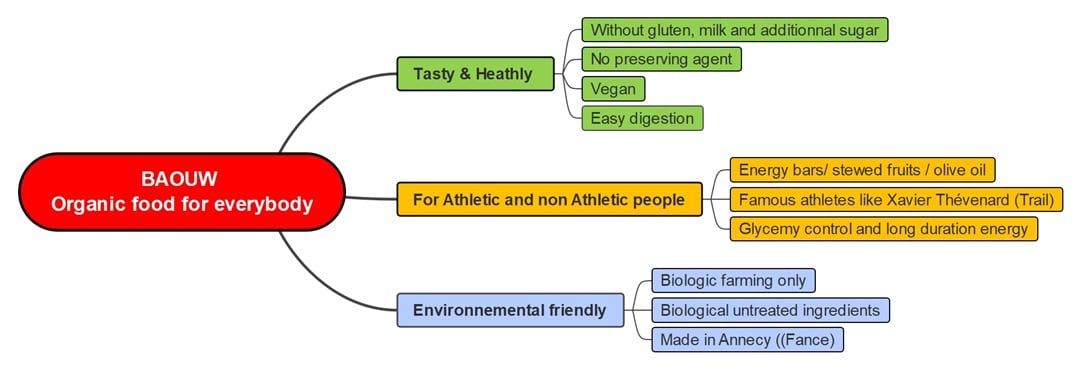 BAOUW
Organic food for everybody

Tasty & Heathly

Without gluten, milk and additionnal sugar

No preserving agent

Vegan

Easy digestion

For Athletic and non Athletic people

Energy bars/ stewed fruits / olive oil

Famous athletes like Xavier Thévenard (Trail)

Glycemy control and long duration energy

Environnemental friendly

Biologic farming only

Biological untreated ingredients

Made in Annecy ((Fance)